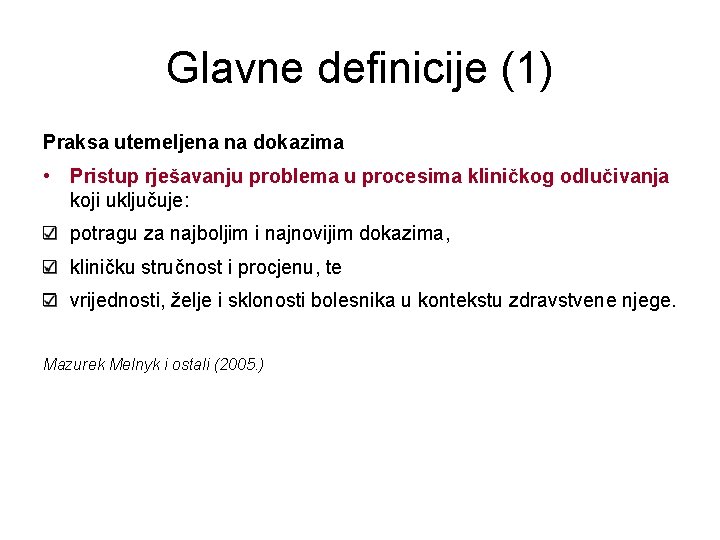 Glavne definicije (1)

Praksa utemeljena na dokazima

• Pristup rješavanju problema u procesima kliničkog odlučivanja koji uključuje:

☑ potragu za najboljim i najnovijim dokazima,

☑ kliničku stručnost i procjenu, te

☑ vrijednosti, želje i sklonosti bolesnika u kontekstu zdravstvene njege.

Mazurek Melnyk i ostali (2005.)